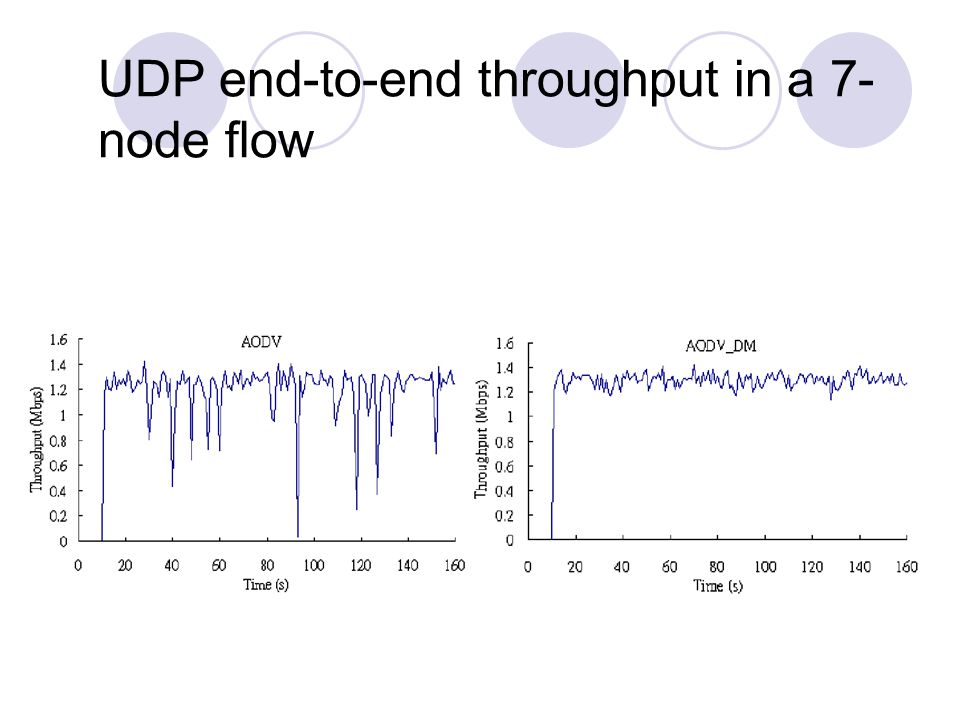 UDP end-to-end throughput in a 7-node flow

AODV

Throughput (Mbps)

1.6
1.4
1.2
1
0.8
0.6
0.4
0.2
0

0 20 40 60 80 100 120 140 160

Time (s)

AODV_DM

Throughput (Mbps)

1.6
1.4
1.2
1
0.8
0.6
0.4
0.2
0

0 20 40 60 80 100 120 140 160

Time (s)